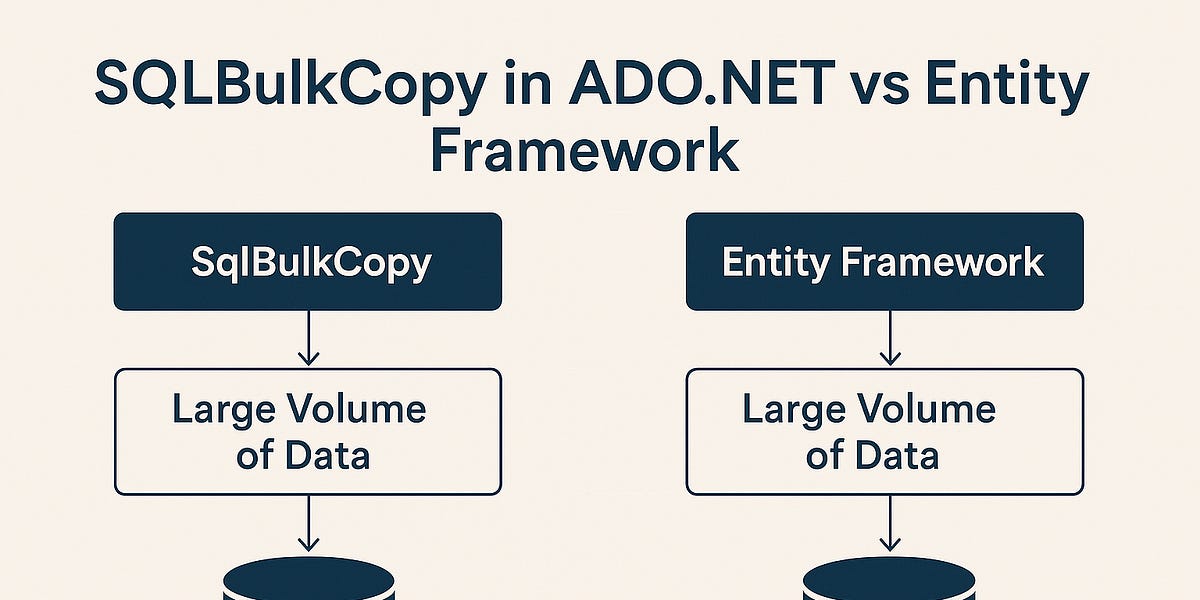 SQLBulkCopy in ADO.NET vs Entity Framework

SqlBulkCopy

Large Volume of Data

Entity Framework

Large Volume of Data